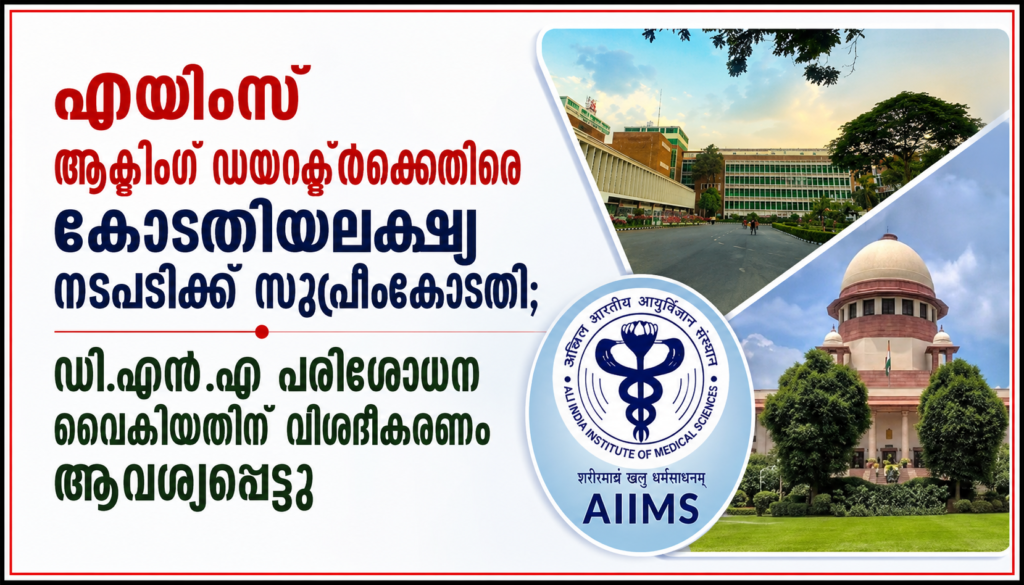 എയിംസ്
ആക്ടിംഗ് ഡയറക്ടർക്കെതിരെ
കോടതിയലക്ഷ്യ
നടപടിക്ക് സുപ്രീംകോടതി;

ഡി.എൻ.എ പരിശോധന
വൈകിയതിന് വിശദീകരണം
ആവശ്യപ്പെട്ടു

अखिल भारतीय आयुर्विज्ञान संस्थान
ALL INDIA INSTITUTE OF MEDICAL SCIENCES
शरीरमाद्यं खलु धर्मसाधनम्
AIIMS